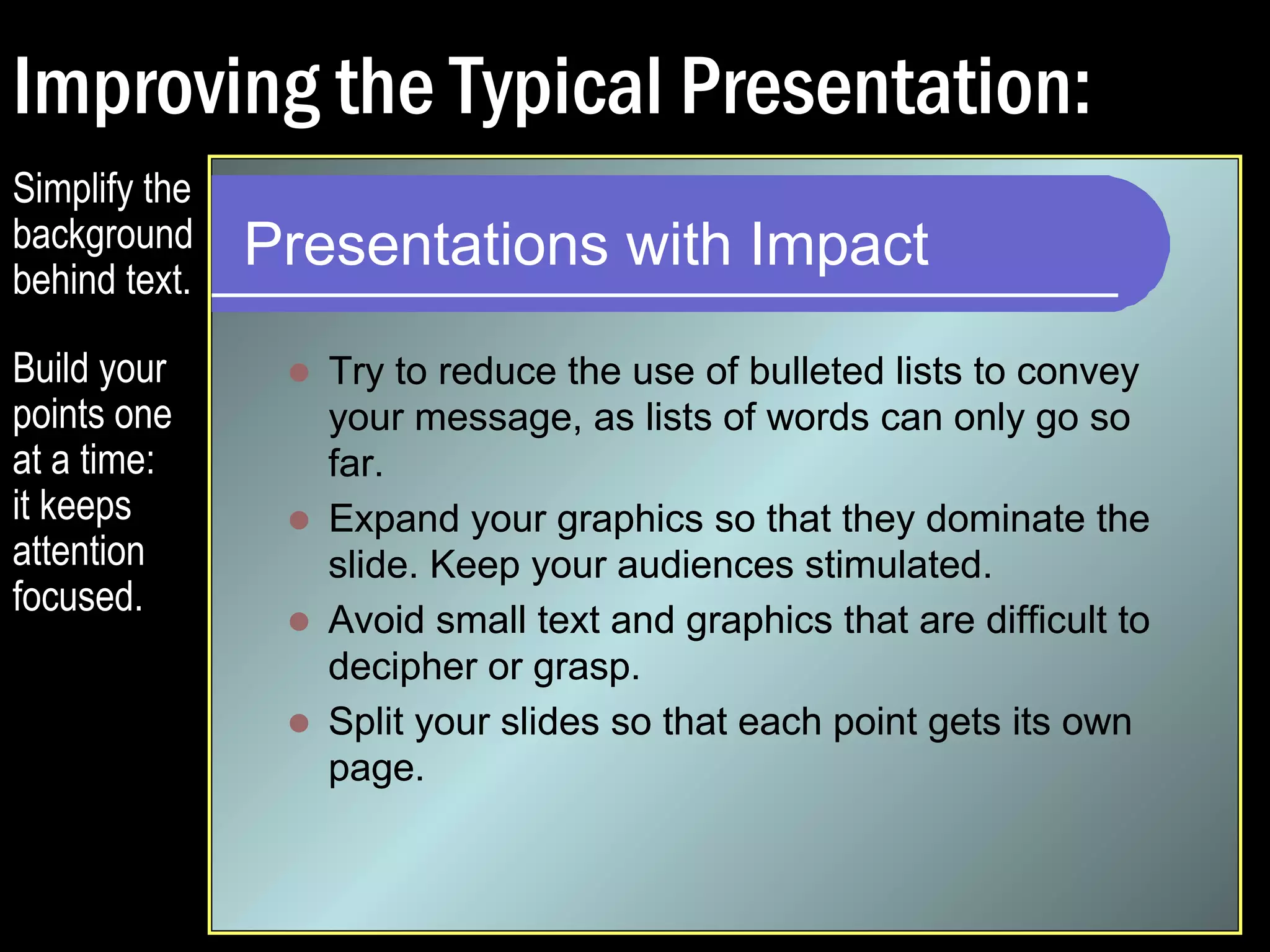 Improving the Typical Presentation:

Simplify the background behind text.

Build your points one at a time: it keeps attention focused.

Presentations with Impact

- Try to reduce the use of bulleted lists to convey your message, as lists of words can only go so far.
- Expand your graphics so that they dominate the slide. Keep your audiences stimulated.
- Avoid small text and graphics that are difficult to decipher or grasp.
- Split your slides so that each point gets its own page.